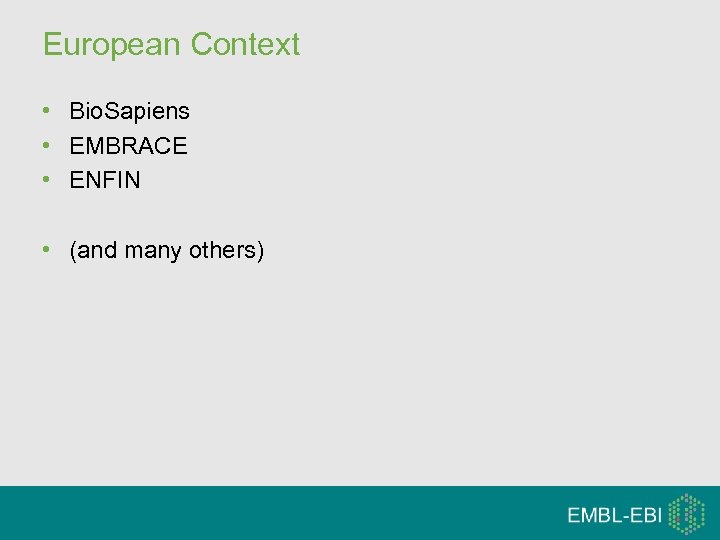 European Context

• BioSapiens
• EMBRACE
• ENFIN

• (and many others)

EMBL-EBI